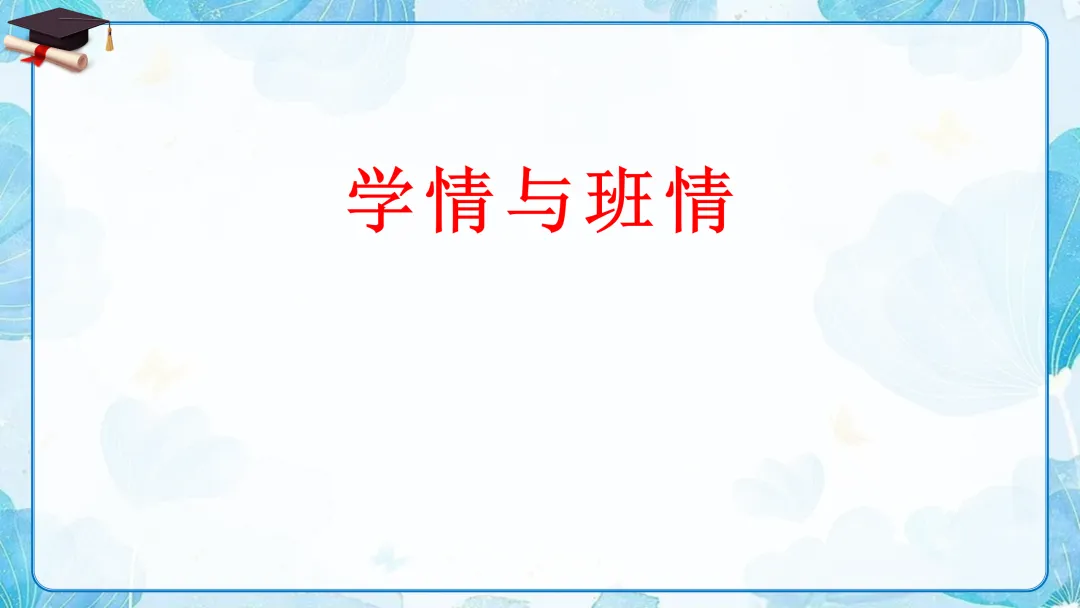 学情与班情